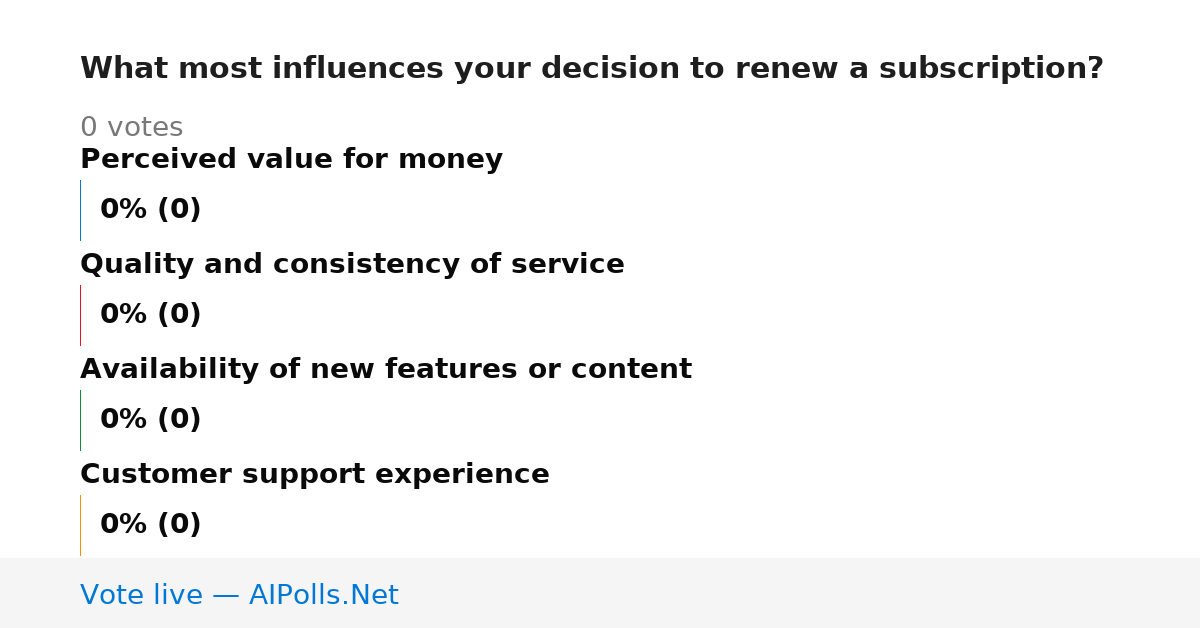 What most influences your decision to renew a subscription?

0 votes

Perceived value for money

0% (0)

Quality and consistency of service

0% (0)

Availability of new features or content

0% (0)

Customer support experience

0% (0)

Vote live — AIPolls.Net